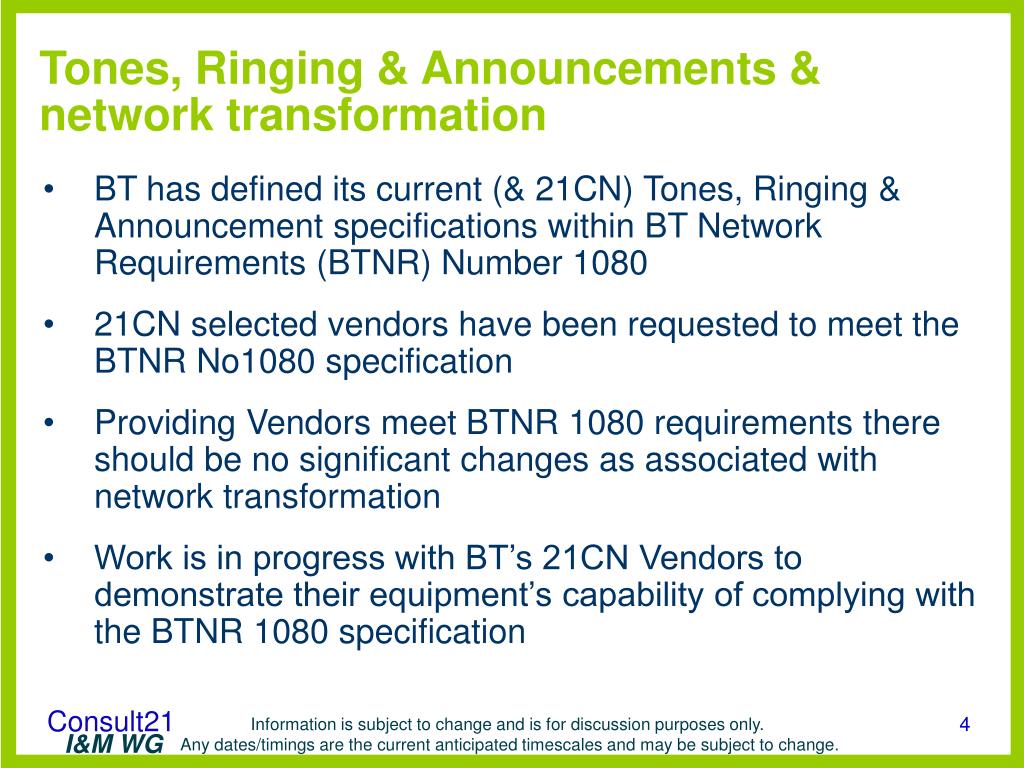 Tones, Ringing & Announcements & network transformation

• BT has defined its current (& 21CN) Tones, Ringing & Announcement specifications within BT Network Requirements (BTNR) Number 1080

• 21CN selected vendors have been requested to meet the BTNR No1080 specification

• Providing Vendors meet BTNR 1080 requirements there should be no significant changes as associated with network transformation

• Work is in progress with BT's 21CN Vendors to demonstrate their equipment's capability of complying with the BTNR 1080 specification

Consult21
I&M WG

Information is subject to change and is for discussion purposes only.
Any dates/timings are the current anticipated timescales and may be subject to change.

4